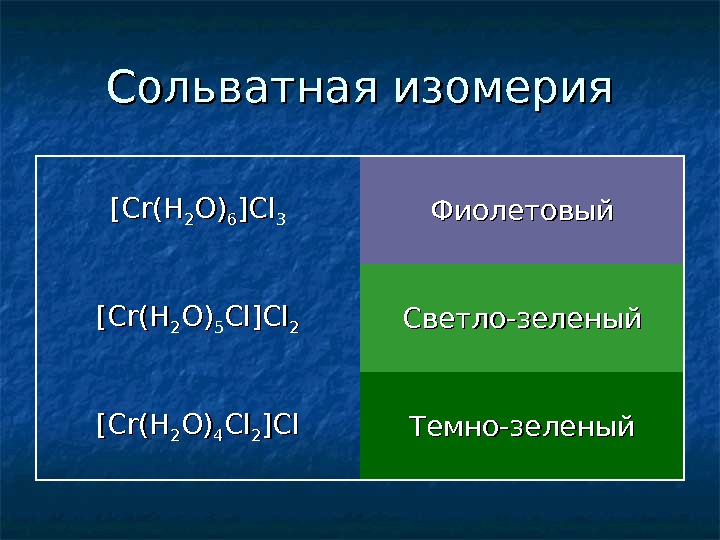 Сольватная изомерия

| | |
|---|---|
| $[Cr(H_2O)_6]Cl_3$ | Фиолетовый |
| $[Cr(H_2O)_5Cl]Cl_2$ | Светло-зеленый |
| $[Cr(H_2O)_4Cl_2]Cl$ | Темно-зеленый |